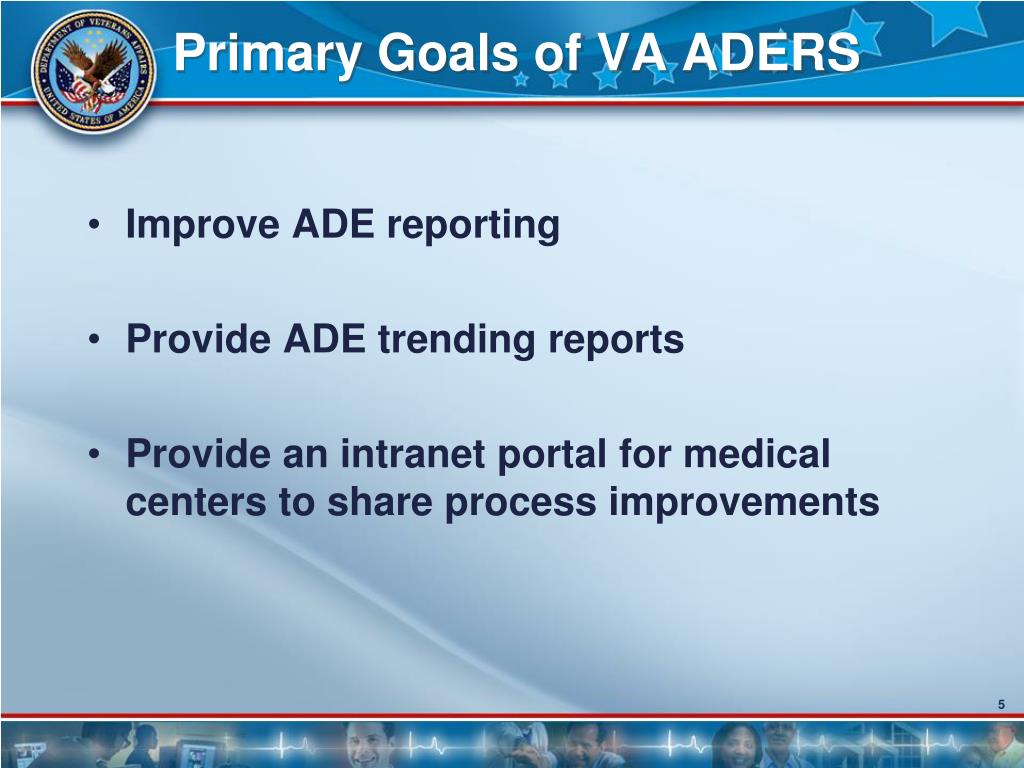 DEPARTMENT OF VETERANS AFFAIRS
UNITED STATES OF AMERICA

Primary Goals of VA ADERS

• Improve ADE reporting

• Provide ADE trending reports

• Provide an intranet portal for medical centers to share process improvements

5